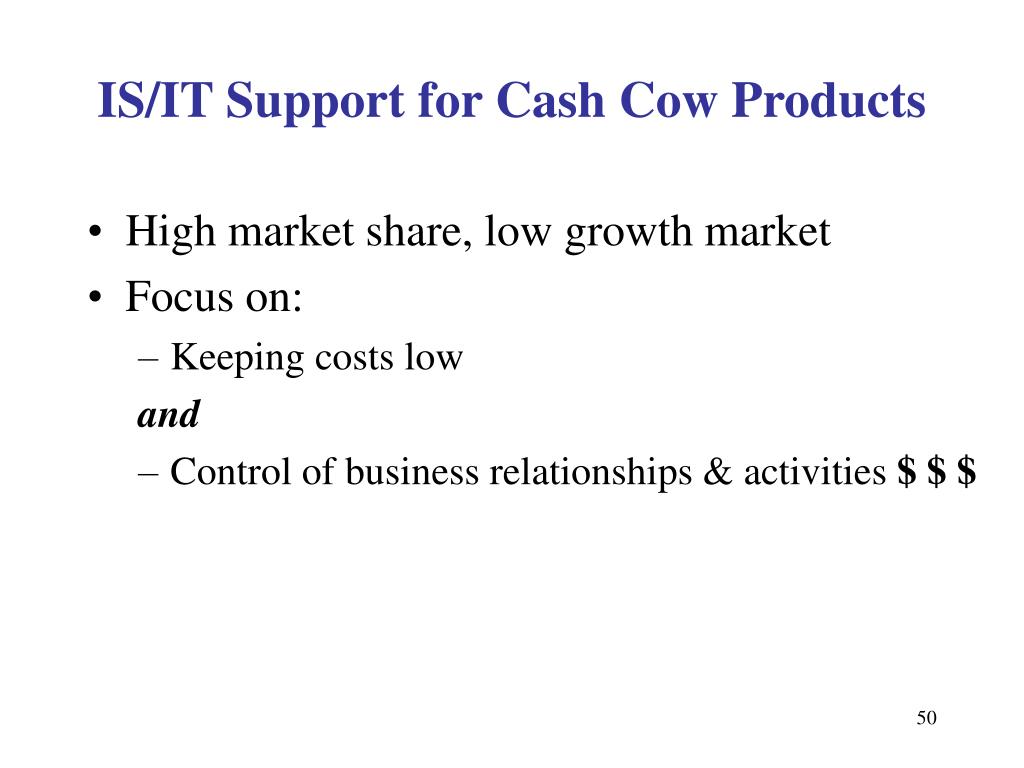 IS/IT Support for Cash Cow Products

• High market share, low growth market
• Focus on:
– Keeping costs low
and
– Control of business relationships & activities \$ \$ \$

50